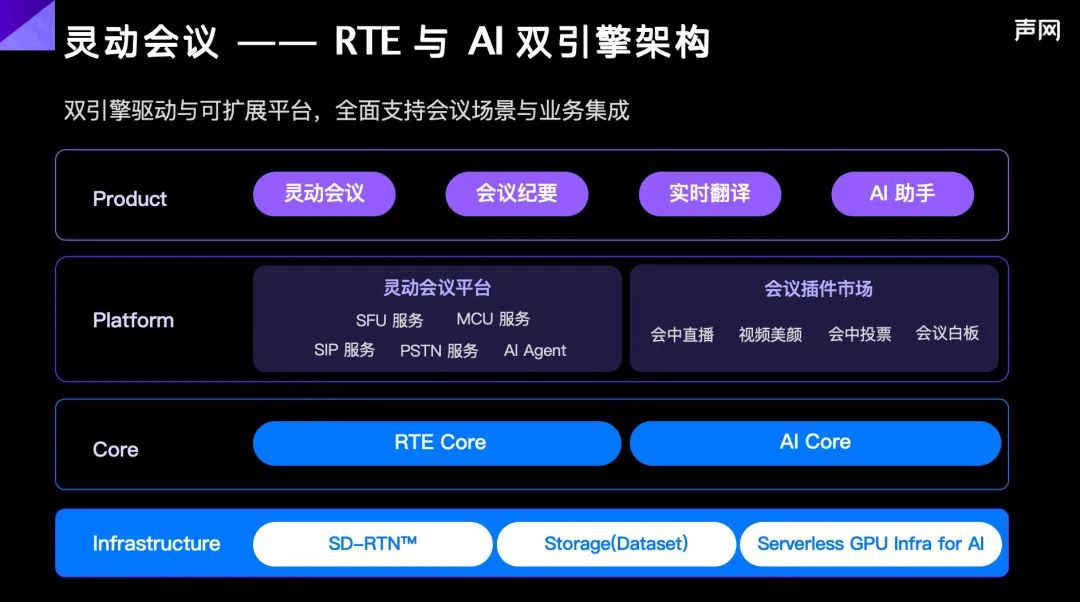 灵动会议 —— RTE 与 AI 双引擎架构

声网

双引擎驱动与可扩展平台，全面支持会议场景与业务集成

Product
灵动会议
会议纪要
实时翻译
AI 助手

Platform
灵动会议平台
SFU 服务
MCU 服务
SIP 服务
PSTN 服务
AI Agent

会议插件市场
会中直播
视频美颜
会中投票
会议白板

Core
RTE Core
AI Core

Infrastructure
SD-RTN™
Storage(Dataset)
Serverless GPU Infra for AI